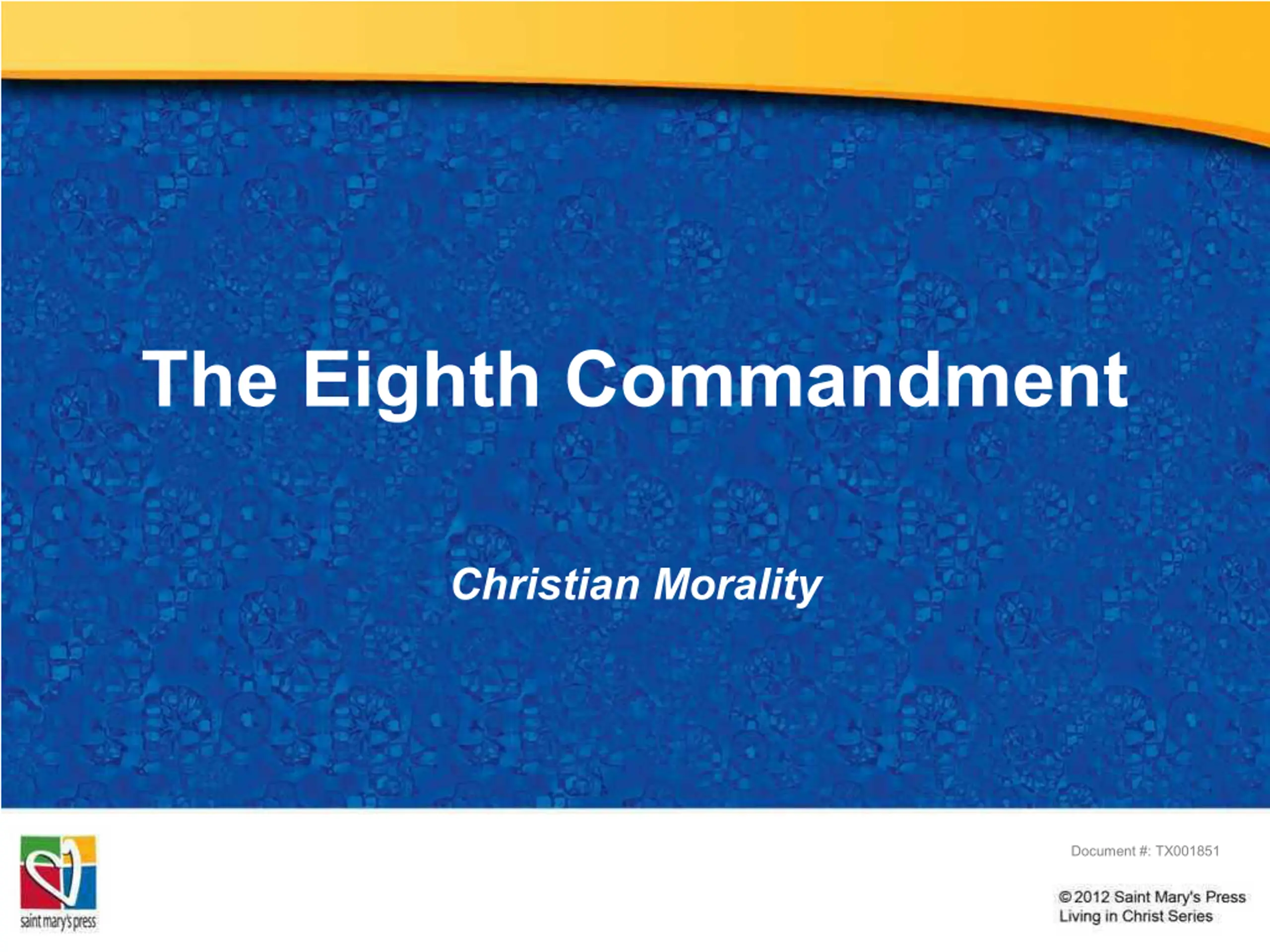 The Eighth Commandment

Christian Morality

saint mary's press

Document #: TX001851

© 2012 Saint Mary's Press
Living in Christ Series